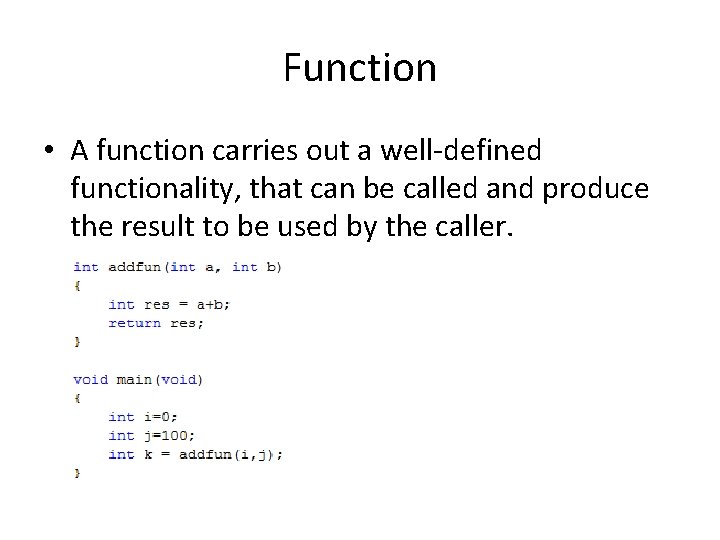 Function

• A function carries out a well-defined functionality, that can be called and produce the result to be used by the caller.

int addfun(int a, int b)
{
    int res = a+b;
    return res;
}

void main(void)
{
    int i=0;
    int j=100;
    int k = addfun(i,j);
}